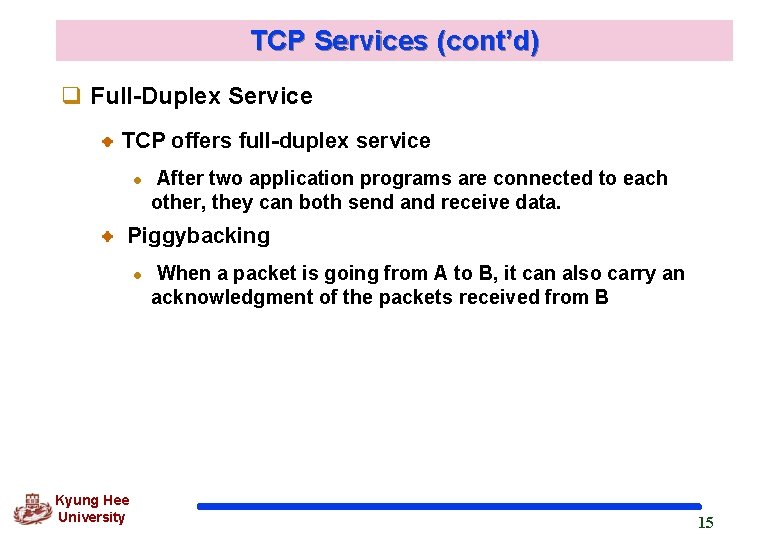 TCP Services (cont'd)

Full-Duplex Service

TCP offers full-duplex service

After two application programs are connected to each other, they can both send and receive data.

Piggybacking

When a packet is going from A to B, it can also carry an acknowledgment of the packets received from B

Kyung Hee University

15